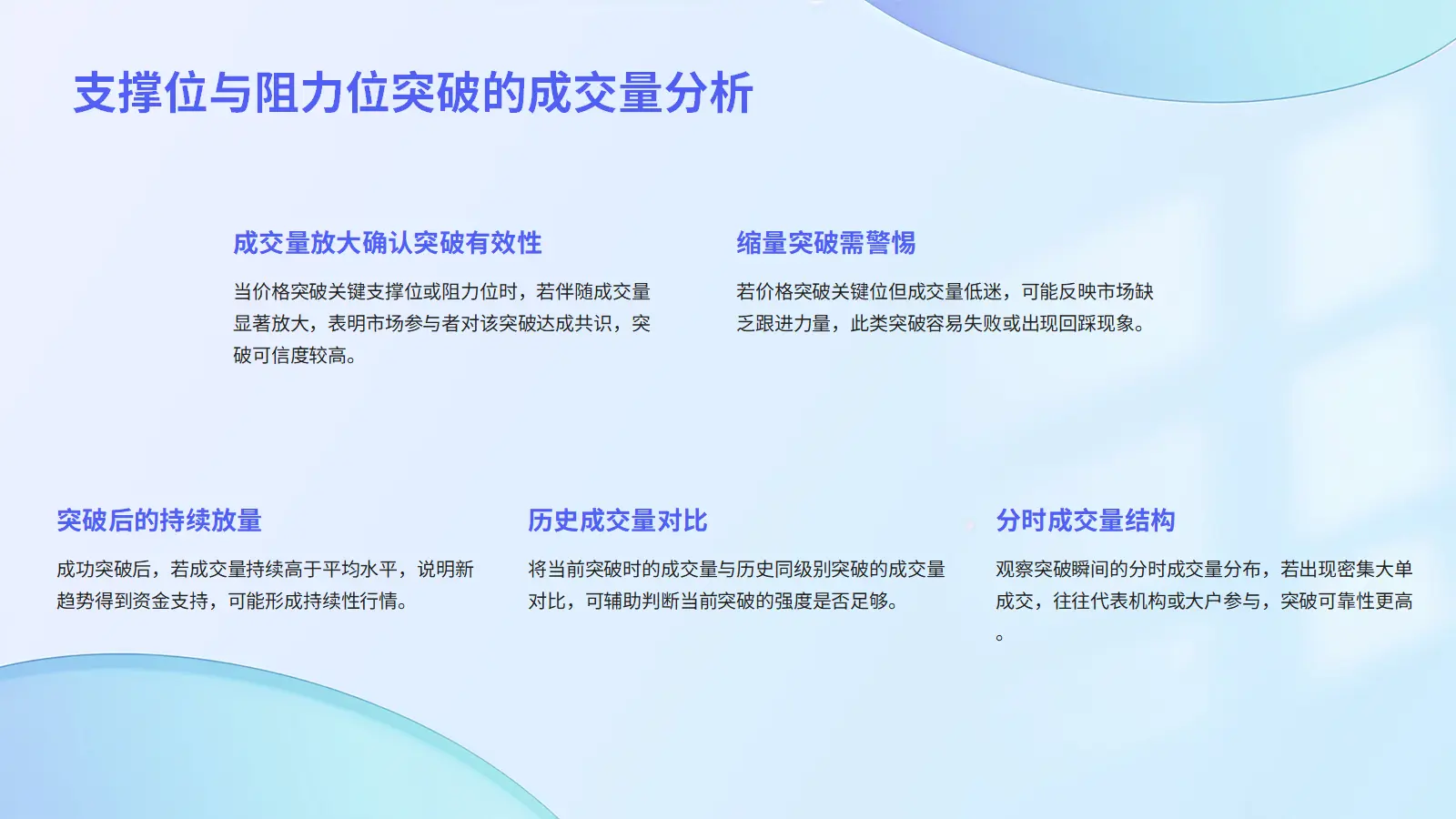 支撑位与阻力位突破的成交量分析

成交量放大确认突破有效性

当价格突破关键支撑位或阻力位时，若伴随成交量显著放大，表明市场参与者对该突破达成共识，突破可信度较高。

缩量突破需警惕

若价格突破关键位但成交量低迷，可能反映市场缺乏跟进力量，此类突破容易失败或出现回踩现象。

突破后的持续放量

成功突破后，若成交量持续高于平均水平，说明新趋势得到资金支持，可能形成持续性行情。

历史成交量对比

将当前突破时的成交量与历史同级别突破的成交量对比，可辅助判断当前突破的强度是否足够。

分时成交量结构

观察突破瞬间的分时成交量分布，若出现密集大单成交，往往代表机构或大户参与，突破可靠性更高。